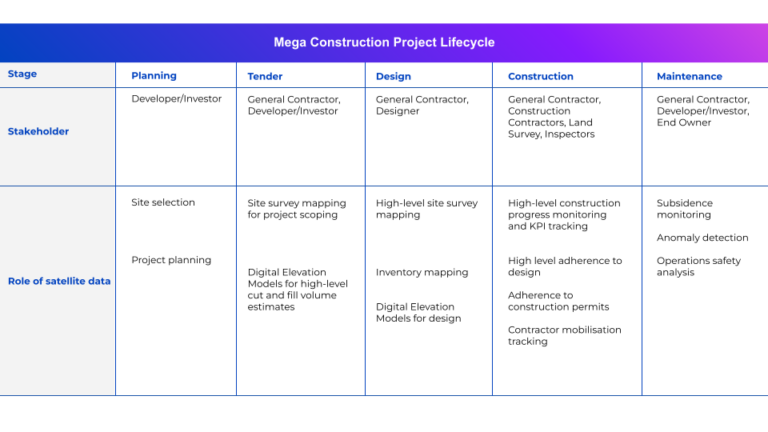 Mega Construction Project Lifecycle

| Stage | Planning | Tender | Design | Construction | Maintenance |
|---|---|---|---|---|---|
| Stakeholder | Developer/Investor | General Contractor, Developer/Investor | General Contractor, Designer | General Contractor, Construction Contractors, Land Survey, Inspectors | General Contractor, Developer/Investor, End Owner |
| Role of satellite data | Site selection<br><br>Project planning | Site survey mapping for project scoping<br><br>Digital Elevation Models for high-level cut and fill volume estimates | High-level site survey mapping<br><br>Inventory mapping<br><br>Digital Elevation Models for design | High-level construction progress monitoring and KPI tracking<br><br>High level adherence to design<br><br>Adherence to construction permits<br><br>Contractor mobilisation tracking | Subsidence monitoring<br><br>Anomaly detection<br><br>Operations safety analysis |